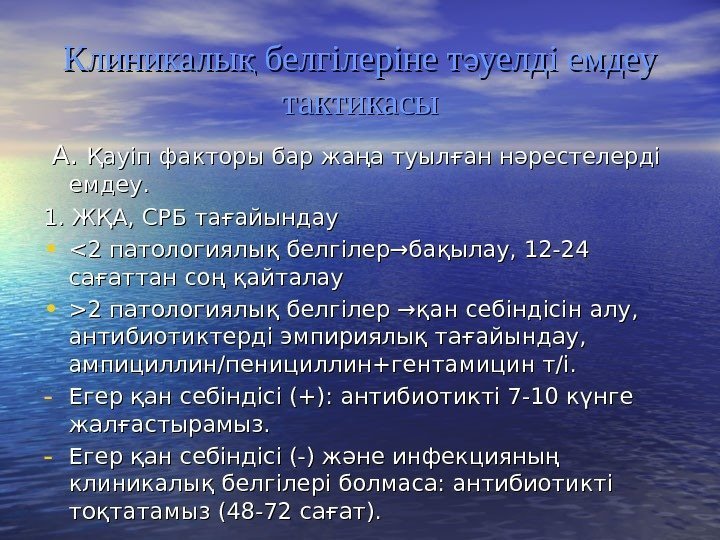 Клиникалық белгілеріне тәуелді емдеу тактикасы

А. Қауіп факторы бар жаңа туылған нәрестелерді емдеу.

1. ЖҚА, СРБ тағайындау

• <2 патологиялық белгілер→бақылау, 12-24 сағаттан соң қайталау

• >2 патологиялық белгілер →қан себіндісін алу, антибиотиктерді эмпириялық тағайындау, ампициллин/пенициллин+гентамицин т/і.

- Егер қан себіндісі (+): антибиотикті 7-10 күнге жалғастырамыз.

- Егер қан себіндісі (-) және инфекцияның клиникалық белгілері болмаса: антибиотикті тоқтатамыз (48-72 сағат).